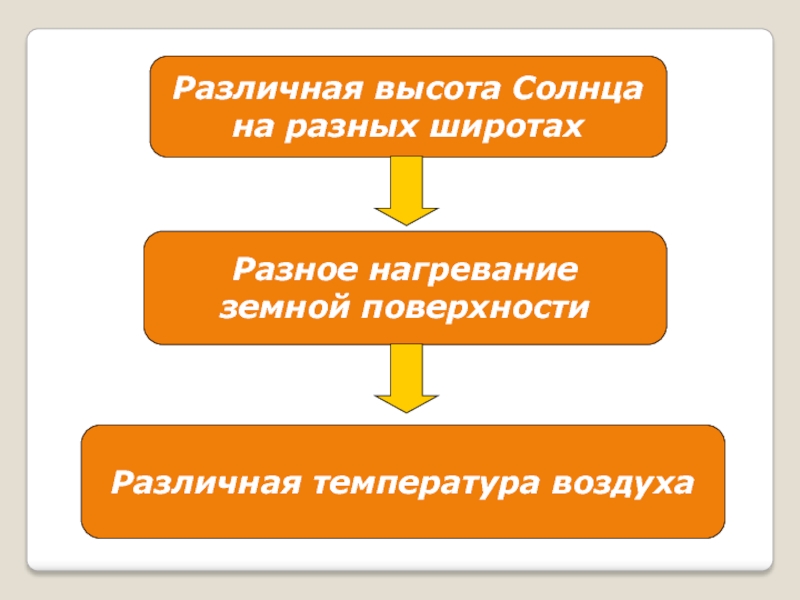 Различная высота Солнца на разных широтах

Разное нагревание земной поверхности

Различная температура воздуха